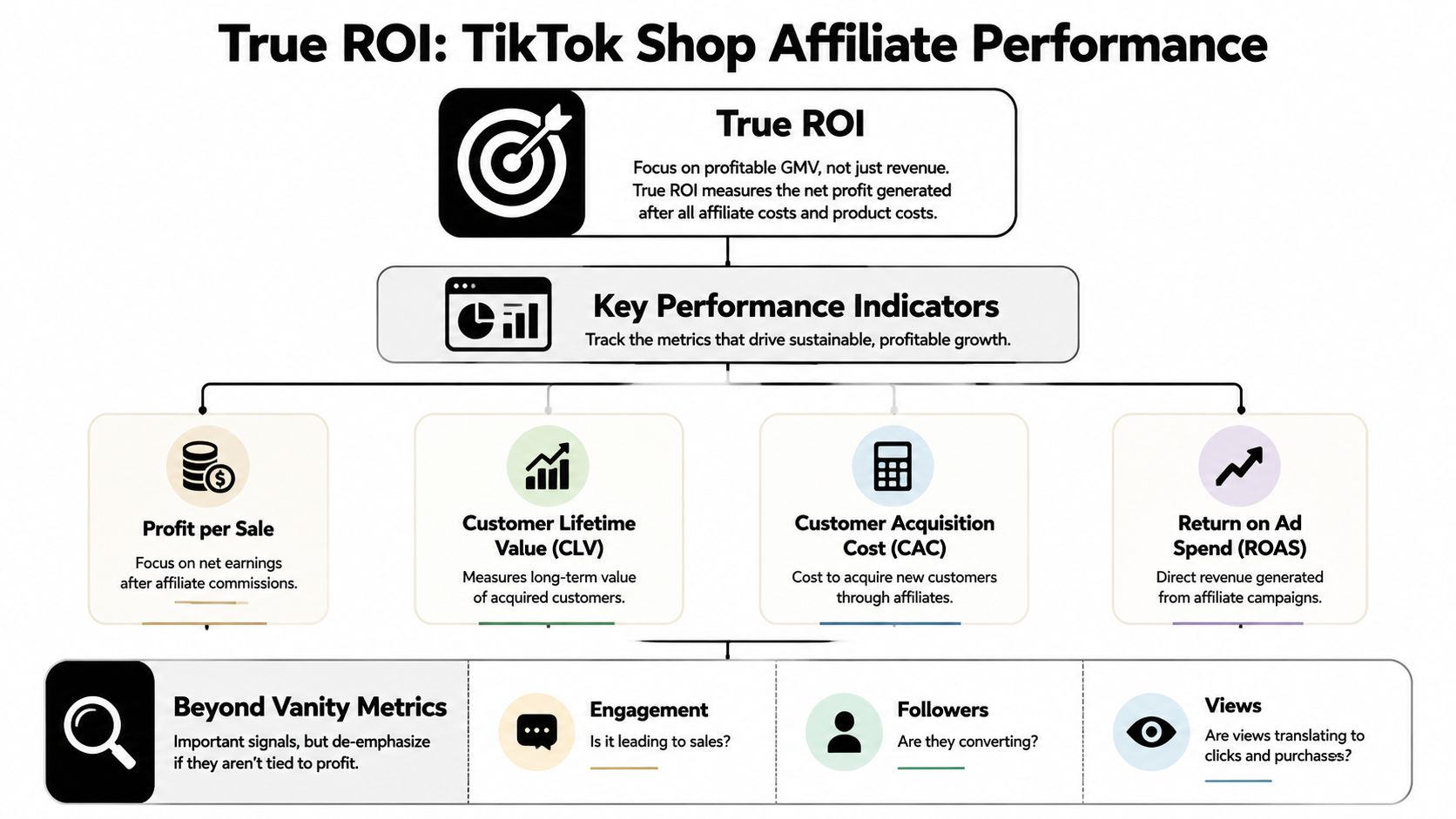 True ROI: TikTok Shop Affiliate Performance

True ROI

Focus on profitable GMV, not just revenue. True ROI measures the net profit generated after all affiliate costs and product costs.

Key Performance Indicators

Track the metrics that drive sustainable, profitable growth.

Profit per Sale

Focus on net earnings after affiliate commissions.

Customer Lifetime Value (CLV)

Measures long-term value of acquired customers.

Customer Acquisition Cost (CAC)

Cost to acquire new customers through affiliates.

Return on Ad Spend (ROAS)

Direct revenue generated from affiliate campaigns.

Beyond Vanity Metrics

Important signals, but de-emphasize if they aren't tied to profit.

Engagement

Is it leading to sales?

Followers

Are they converting?

Views

Are views translating to clicks and purchases?